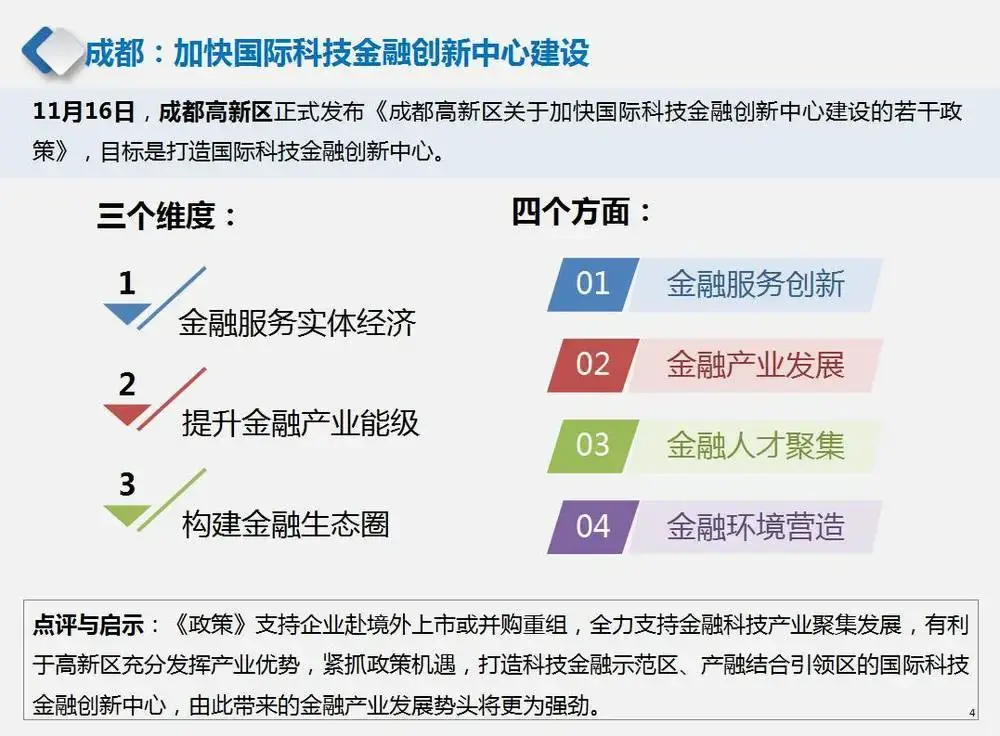 成都：加快国际科技金融创新中心建设

11月16日，成都高新区正式发布《成都高新区关于加快国际科技金融创新中心建设的若干政策》，目标是打造国际科技金融创新中心。

三个维度：

1
金融服务实体经济

2
提升金融产业能级

3
构建金融生态圈

四个方面：

01 金融服务创新

02 金融产业发展

03 金融人才聚集

04 金融环境营造

点评与启示：《政策》支持企业赴境外上市或并购重组，全力支持金融科技产业聚集发展，有利于高新区充分发挥产业优势，紧抓政策机遇，打造科技金融示范区、产融结合引领区的国际科技金融创新中心，由此带来的金融产业发展势头将更为强劲。

4